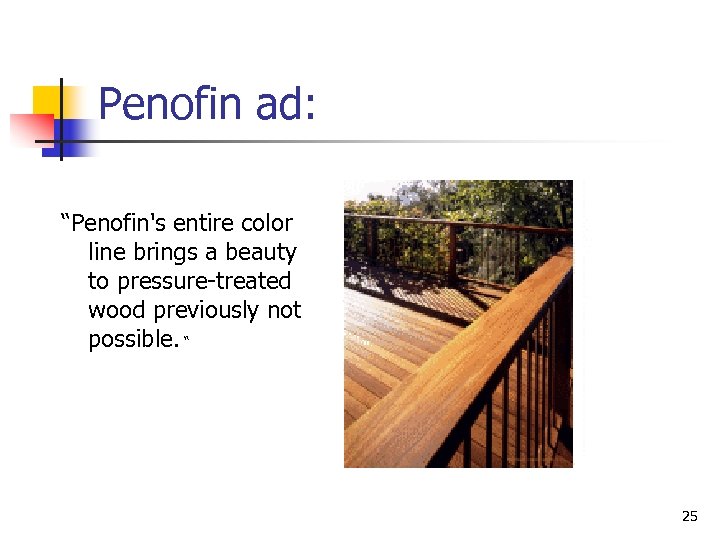 Penofin ad:

"Penofin's entire color line brings a beauty to pressure-treated wood previously not possible."

25